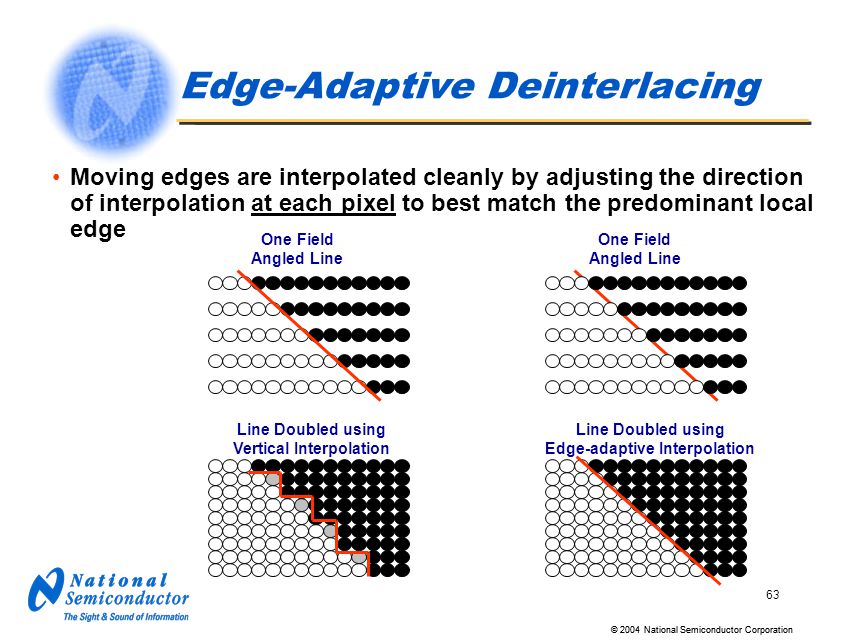 Edge-Adaptive Deinterlacing

• Moving edges are interpolated cleanly by adjusting the direction of interpolation at each pixel to best match the predominant local edge

One Field
Angled Line

One Field
Angled Line

Line Doubled using
Vertical Interpolation

Line Doubled using
Edge-adaptive Interpolation

National
Semiconductor
The Sight & Sound of Information

63

© 2004 National Semiconductor Corporation